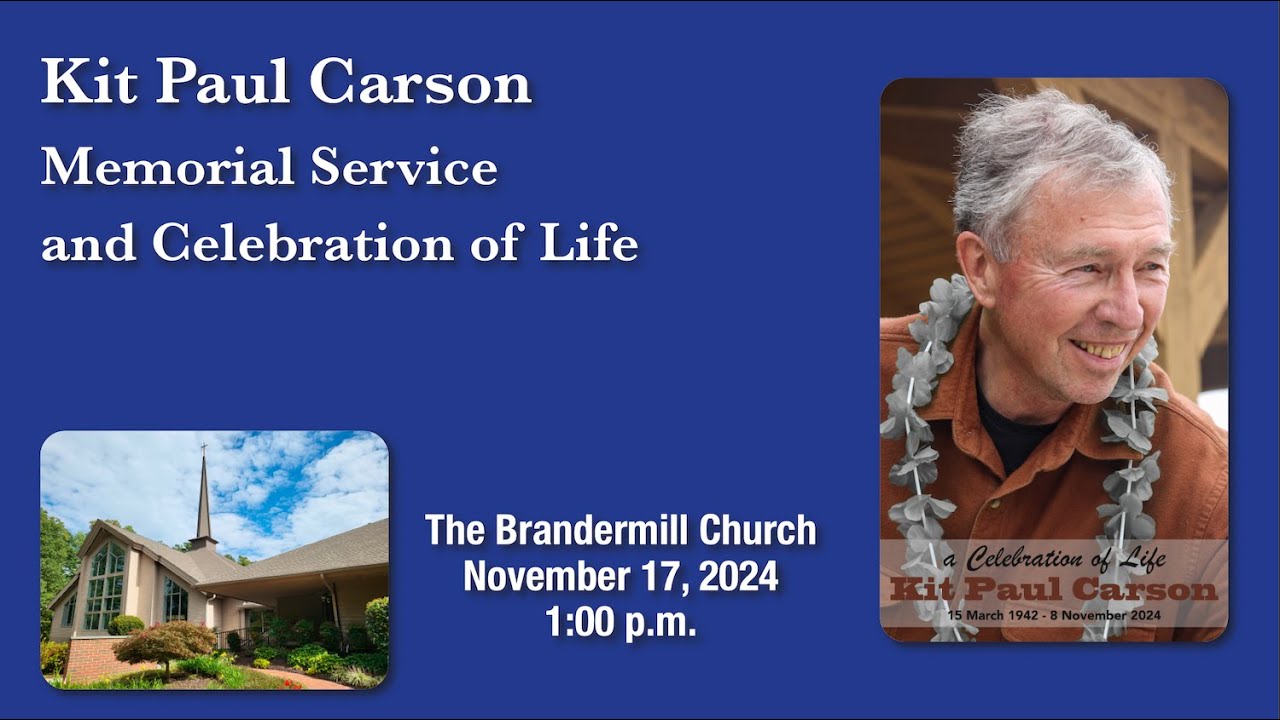 Kit Paul Carson
Memorial Service
and Celebration of Life

The Brandermill Church
November 17, 2024
1:00 p.m.

a Celebration of Life
Kit Paul Carson
15 March 1942 - 8 November 2024